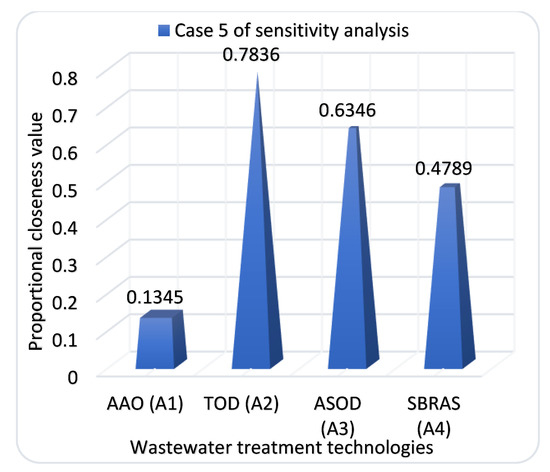 Case 5 of sensitivity analysis

Proportional closeness value

0.8
0.7
0.6
0.5
0.4
0.3
0.2
0.1
0

0.1345
0.7836
0.6346
0.4789

AAO (A1)
TOD (A2)
ASOD (A3)
SBRAS (A4)

Wastewater treatment technologies